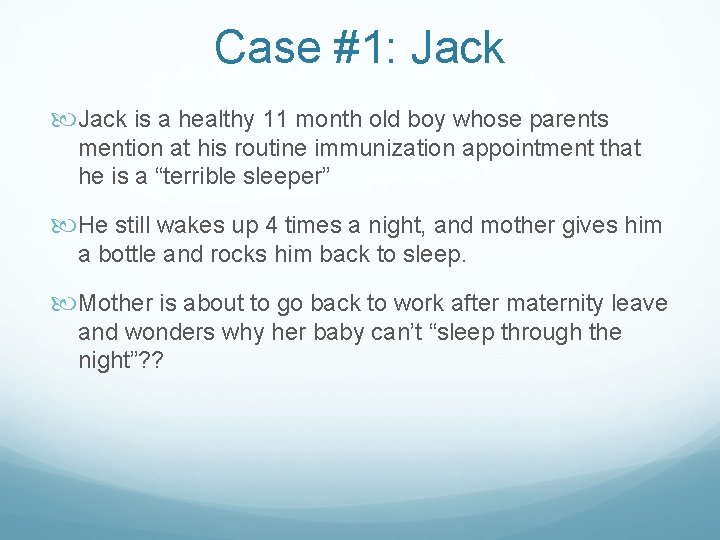 Case #1: Jack

Jack is a healthy 11 month old boy whose parents mention at his routine immunization appointment that he is a “terrible sleeper”

He still wakes up 4 times a night, and mother gives him a bottle and rocks him back to sleep.

Mother is about to go back to work after maternity leave and wonders why her baby can’t “sleep through the night”??